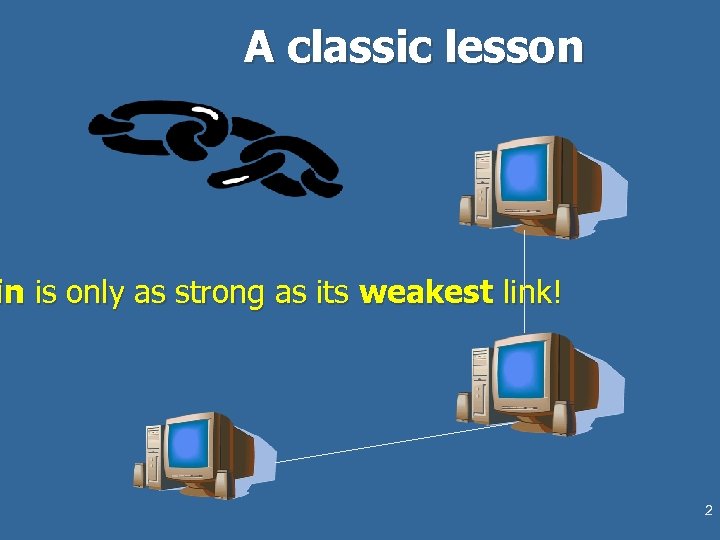 A classic lesson

in is only as strong as its weakest link!

2